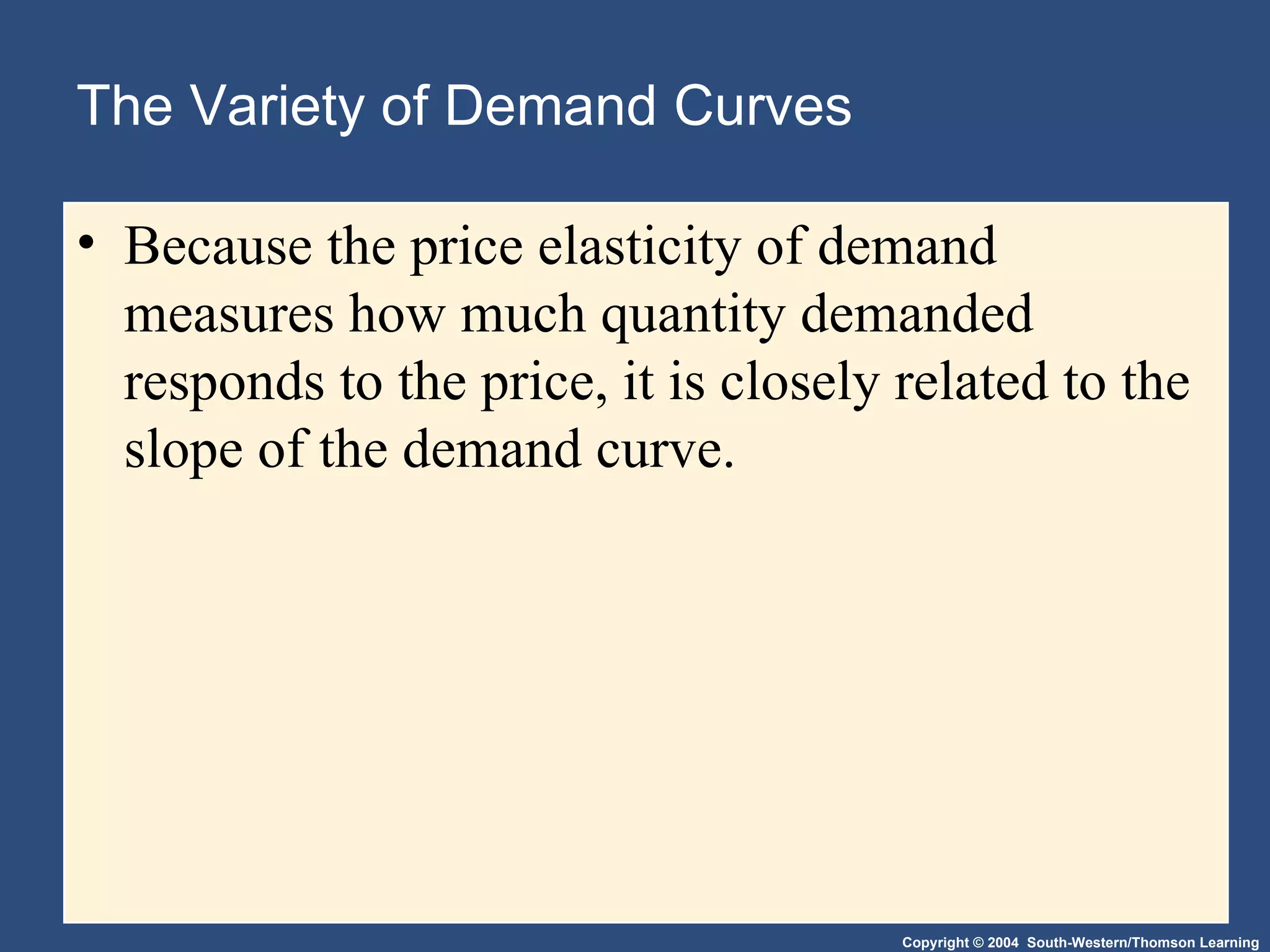 The Variety of Demand Curves

• Because the price elasticity of demand measures how much quantity demanded responds to the price, it is closely related to the slope of the demand curve.

Copyright © 2004 South-Western/Thomson Learning